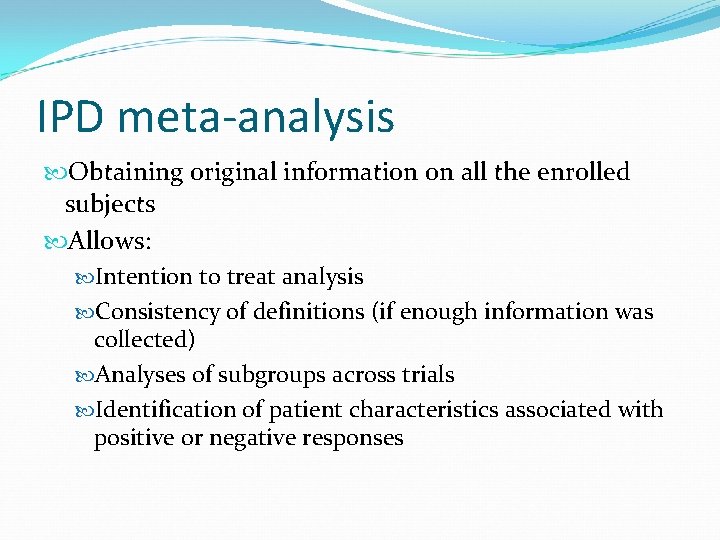 IPD meta-analysis

Obtaining original information on all the enrolled subjects

Allows:

Intention to treat analysis

Consistency of definitions (if enough information was collected)

Analyses of subgroups across trials

Identification of patient characteristics associated with positive or negative responses